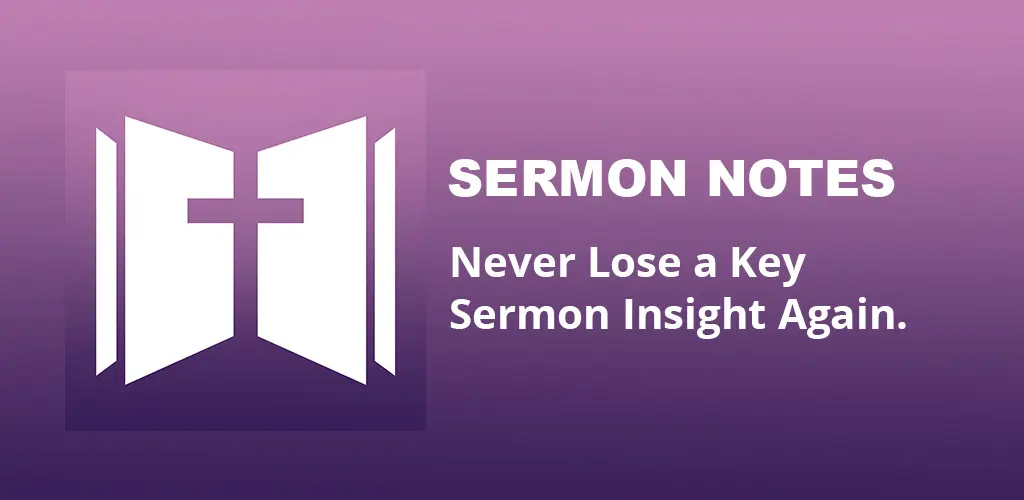 SERMON NOTES

Never Lose a Key Sermon Insight Again.